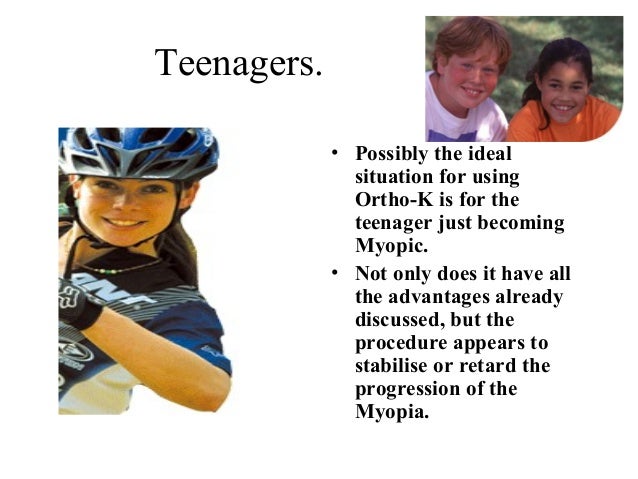 Teenagers.

• Possibly the ideal situation for using Ortho-K is for the teenager just becoming Myopic.
• Not only does it have all the advantages already discussed, but the procedure appears to stabilise or retard the progression of the Myopia.